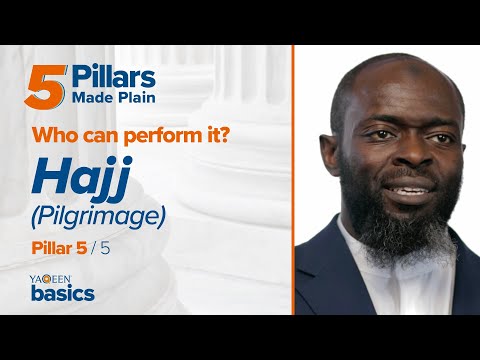 5 Pillars Made Plain

Who can perform it?

Hajj
(Pilgrimage)

Pillar 5 / 5

YAQEEN
basics